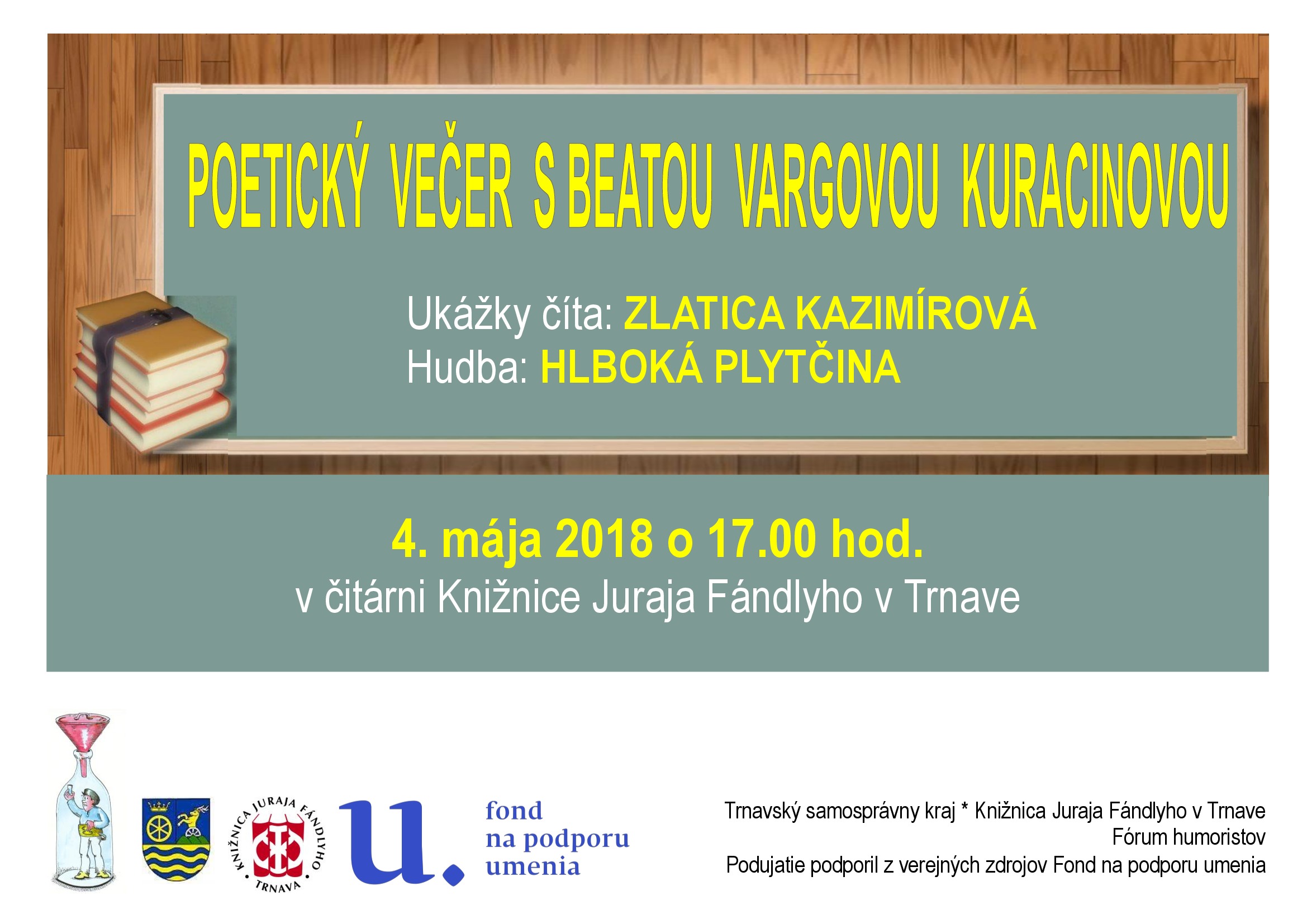 POETICKÝ VEČER S BEATOU VARGOVOU KURACINOVOU

Ukážky číta: ZLATICA KAZIMÍROVÁ
Hudba: HLBOKÁ PLYTČINA

4. mája 2018 o 17.00 hod.
v čitárni Knižnice Juraja Fándlyho v Trnave

KNIŽNICA JURAJA FÁNDLYHO TRNAVA

u. fond na podporu umenia

Trnavský samosprávny kraj * Knižnica Juraja Fándlyho v Trnave
Fórum humoristov
Podujatie podporil z verejných zdrojov Fond na podporu umenia